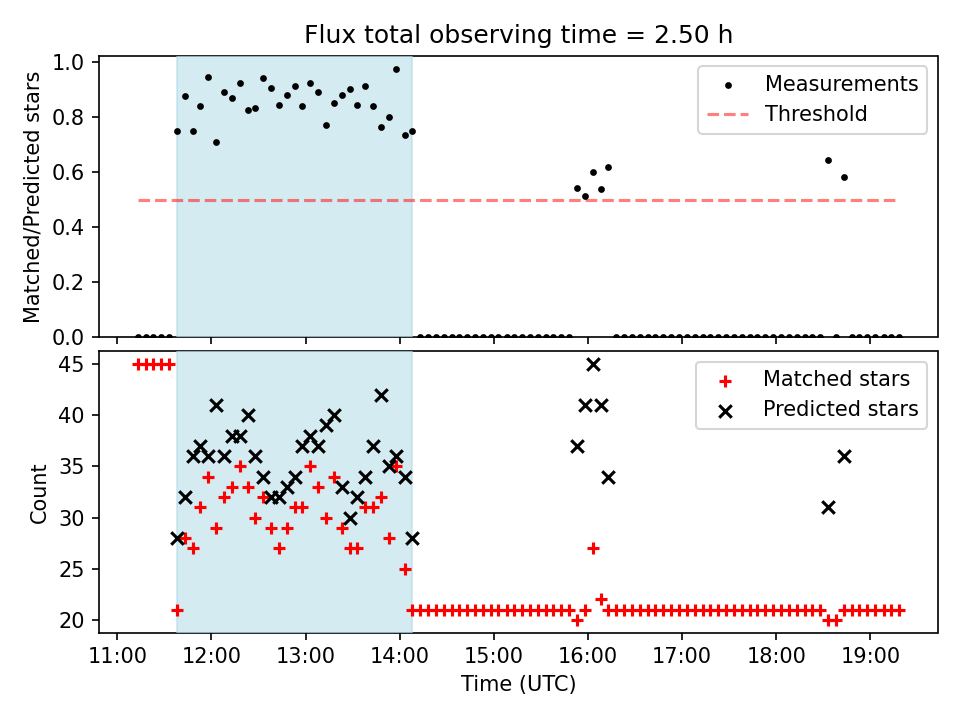 Flux total observing time = 2.50 h

Matched/Predicted stars

1.0
0.8
0.6
0.4
0.2
0.0

Measurements
Threshold

Count

45
40
35
30
25
20

Matched stars
Predicted stars

11:00
12:00
13:00
14:00
15:00
16:00
17:00
18:00
19:00

Time (UTC)